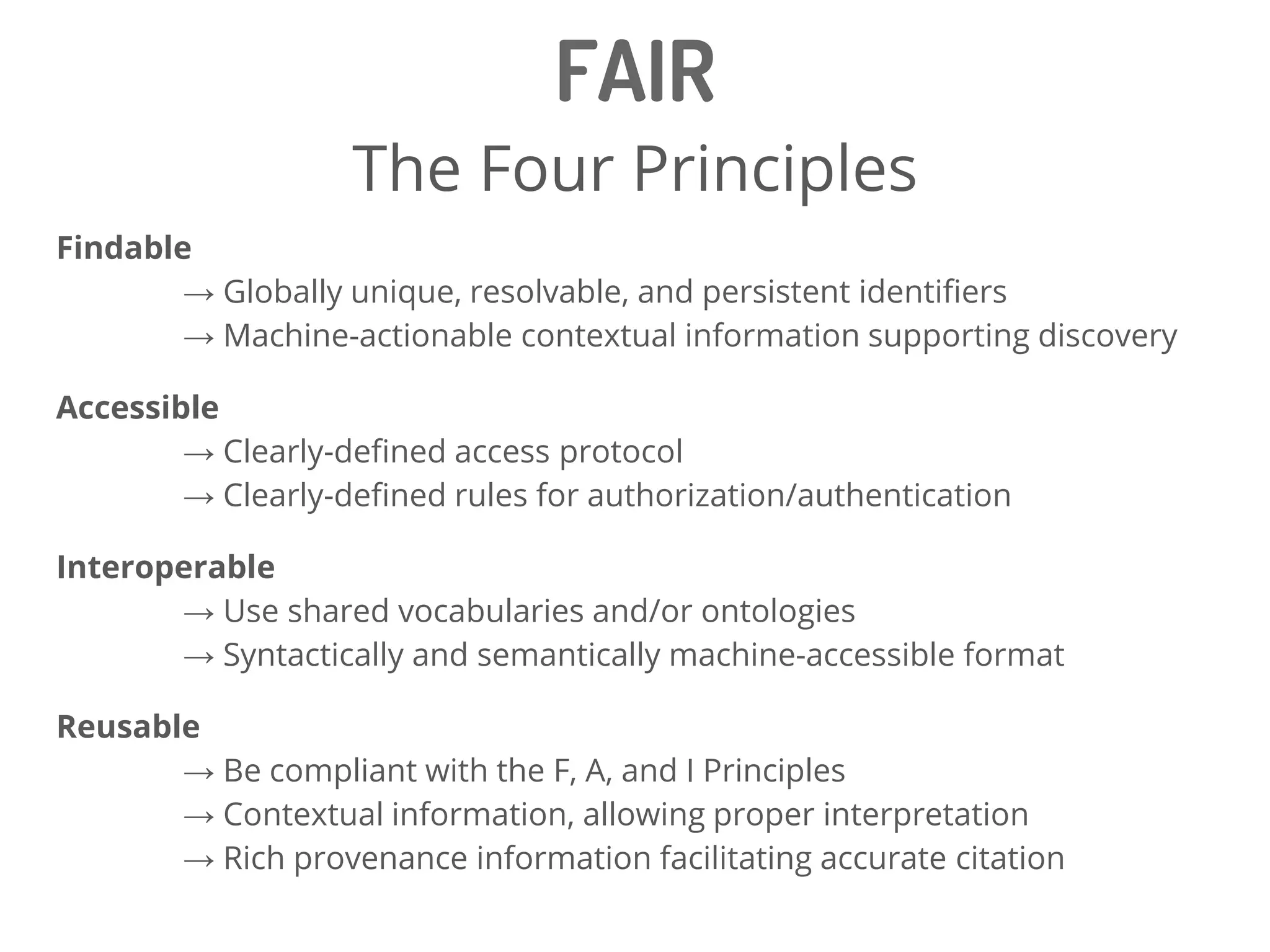 FAIR
The Four Principles

Findable
→ Globally unique, resolvable, and persistent identifiers
→ Machine-actionable contextual information supporting discovery

Accessible
→ Clearly-defined access protocol
→ Clearly-defined rules for authorization/authentication

Interoperable
→ Use shared vocabularies and/or ontologies
→ Syntactically and semantically machine-accessible format

Reusable
→ Be compliant with the F, A, and I Principles
→ Contextual information, allowing proper interpretation
→ Rich provenance information facilitating accurate citation